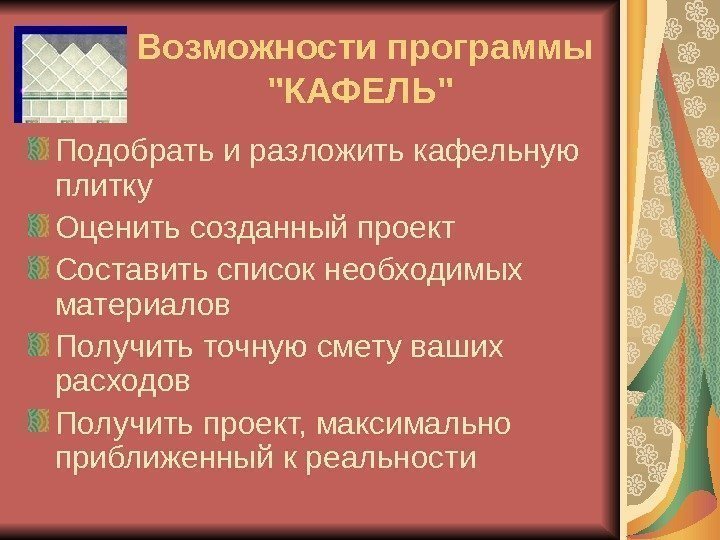 Возможности программы "КАФЕЛЬ"

Подобрать и разложить кафельную плитку

Оценить созданный проект

Составить список необходимых материалов

Получить точную смету ваших расходов

Получить проект, максимально приближенный к реальности